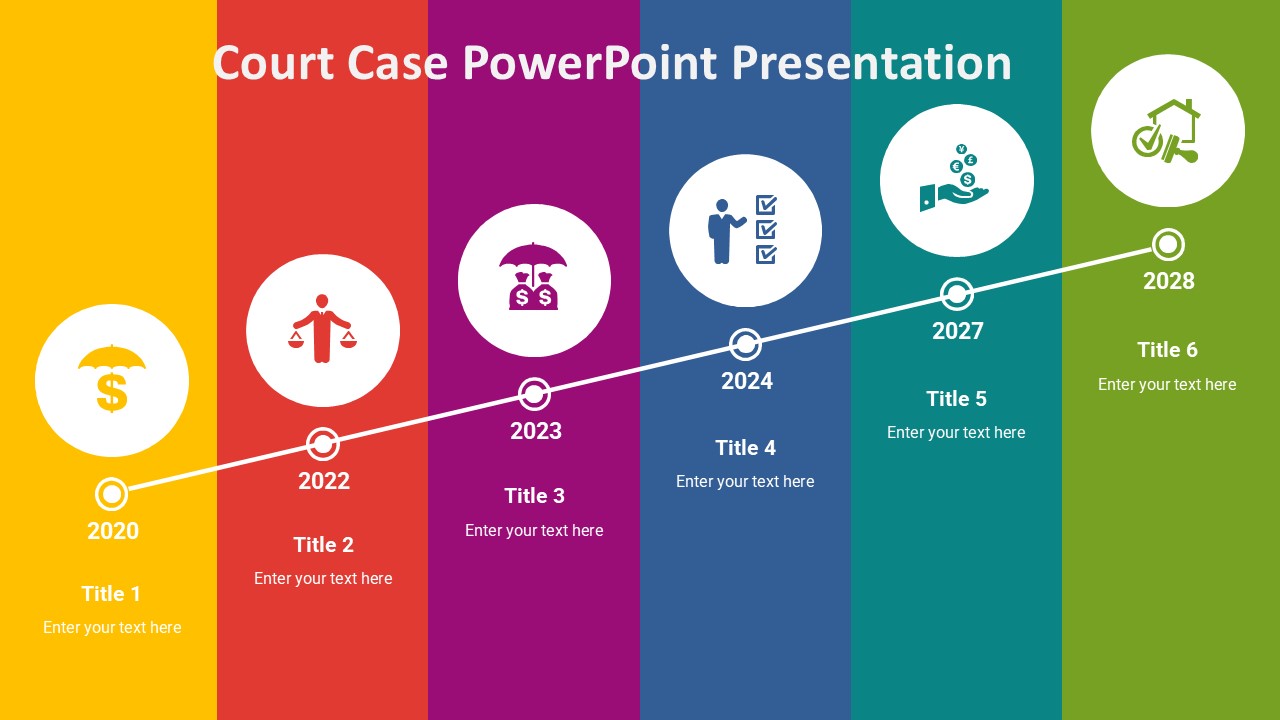 Court Case PowerPoint Presentation

2020

Title 1

Enter your text here

2022

Title 2

Enter your text here

2023

Title 3

Enter your text here

2024

Title 4

Enter your text here

2027

Title 5

Enter your text here

2028

Title 6

Enter your text here